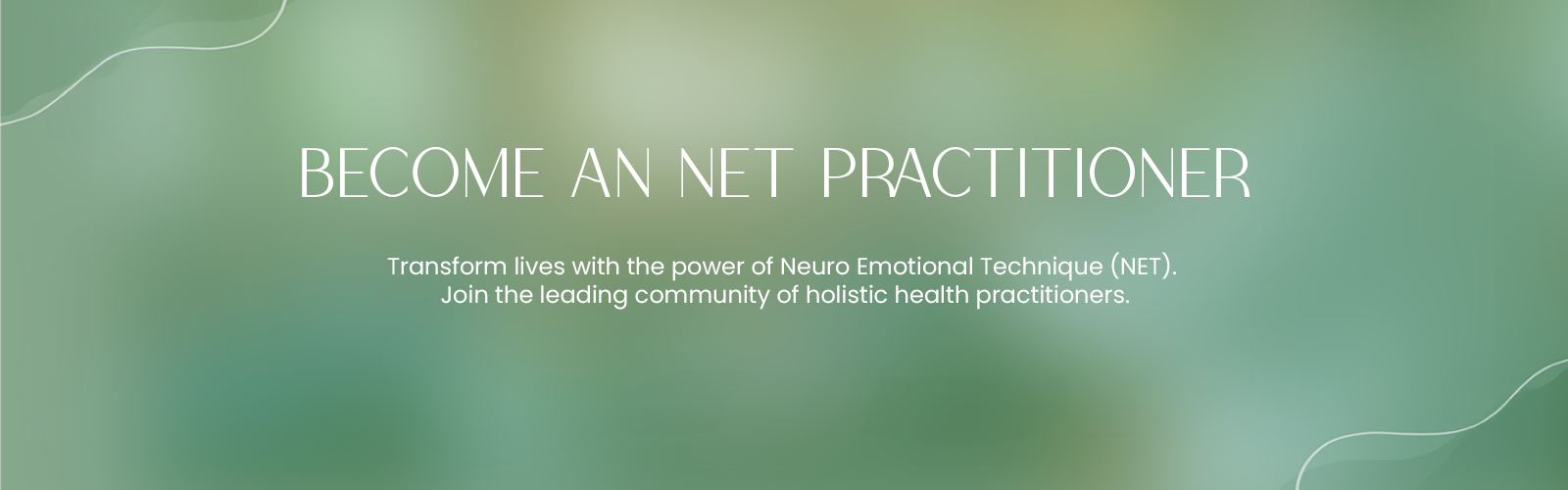 BECOME AN NET PRACTITIONER

Transform lives with the power of Neuro Emotional Technique (NET).
Join the leading community of holistic health practitioners.